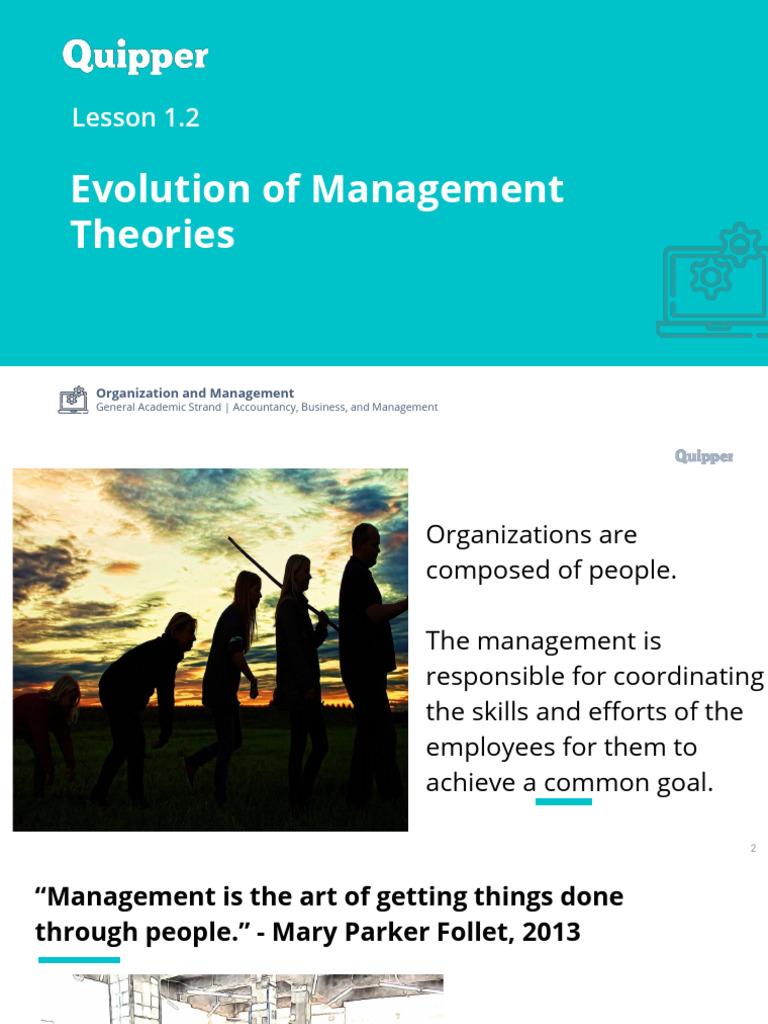 Quipper

Lesson 1.2

Evolution of Management Theories

Organization and Management
General Academic Strand | Accountancy, Business, and Management

Quipper

Organizations are composed of people.

The management is responsible for coordinating the skills and efforts of the employees for them to achieve a common goal.

2

“Management is the art of getting things done through people.” - Mary Parker Follet, 2013